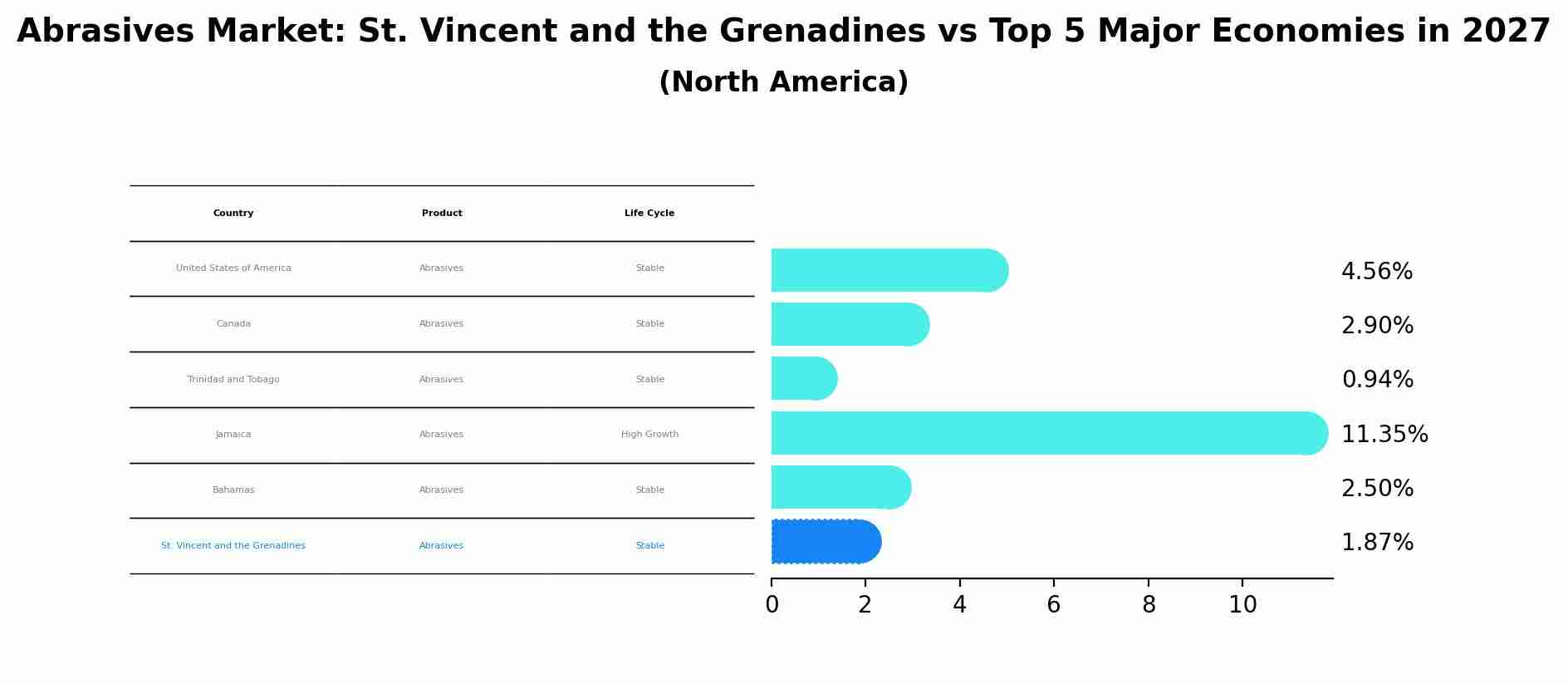 Abrasives Market: St. Vincent and the Grenadines vs Top 5 Major Economies in 2027
(North America)

| Country | Product | Life Cycle |
|---|---|---|
| United States of America | Abrasives | Stable |
| Canada | Abrasives | Stable |
| Trinidad and Tobago | Abrasives | Stable |
| Jamaica | Abrasives | High Growth |
| Bahamas | Abrasives | Stable |
| St. Vincent and the Grenadines | Abrasives | Stable |

4.56%
2.90%
0.94%
11.35%
2.50%
1.87%

0 2 4 6 8 10